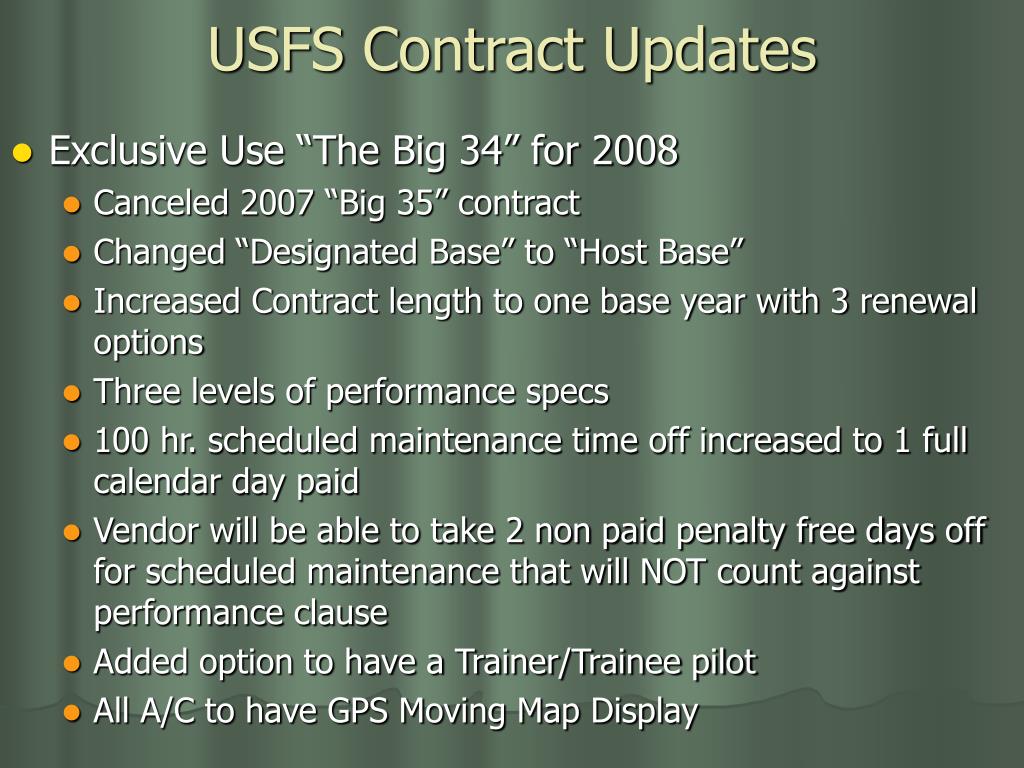 USFS Contract Updates

- Exclusive Use “The Big 34” for 2008
  - Canceled 2007 “Big 35” contract
  - Changed “Designated Base” to “Host Base”
  - Increased Contract length to one base year with 3 renewal options
  - Three levels of performance specs
  - 100 hr. scheduled maintenance time off increased to 1 full calendar day paid
  - Vendor will be able to take 2 non paid penalty free days off for scheduled maintenance that will NOT count against performance clause
  - Added option to have a Trainer/Trainee pilot
  - All A/C to have GPS Moving Map Display